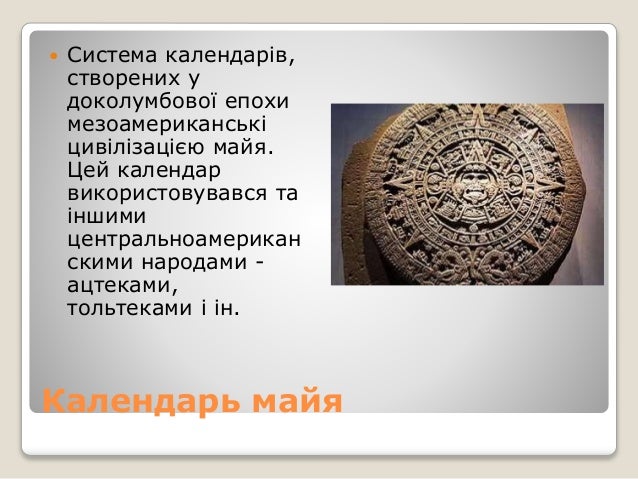 Система календарів, створених у доколумбової епохи мезоамериканські цивілізацією майя. Цей календар використовувався та іншими центральноамериканскими народами - ацтеками, тольтеками і ін.

Календарь майя